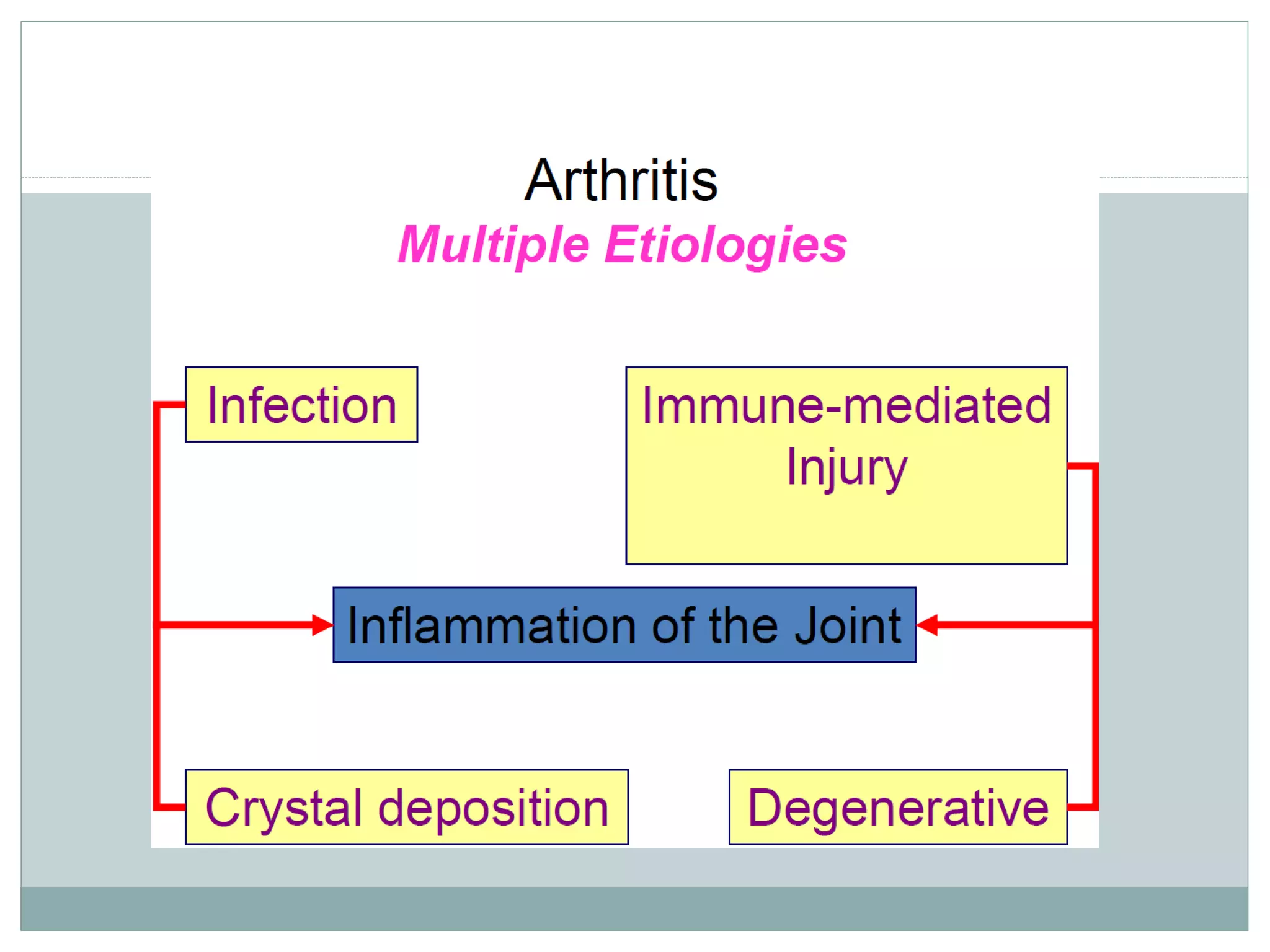 Arthritis
Multiple Etiologies

Infection

Immune-mediated Injury

Inflammation of the Joint

Crystal deposition

Degenerative